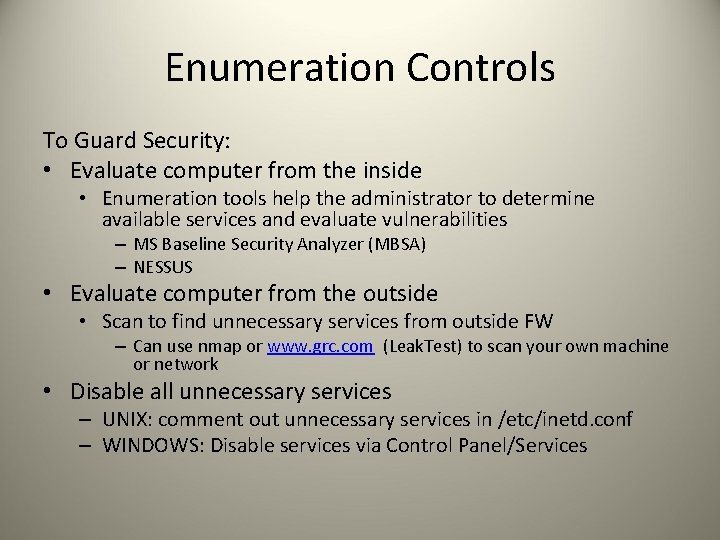 Enumeration Controls

To Guard Security:

• Evaluate computer from the inside
  • Enumeration tools help the administrator to determine available services and evaluate vulnerabilities
    – MS Baseline Security Analyzer (MBSA)
    – NESSUS
• Evaluate computer from the outside
  • Scan to find unnecessary services from outside FW
    – Can use nmap or www.grc.com (LeakTest) to scan your own machine or network
• Disable all unnecessary services
  – UNIX: comment out unnecessary services in /etc/inetd.conf
  – WINDOWS: Disable services via Control Panel/Services